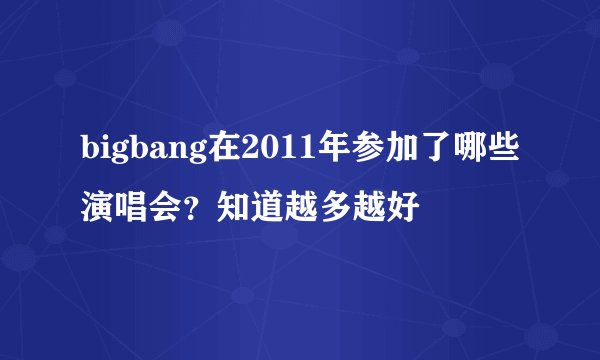 bigbang在2011年参加了哪些演唱会？知道越多越好